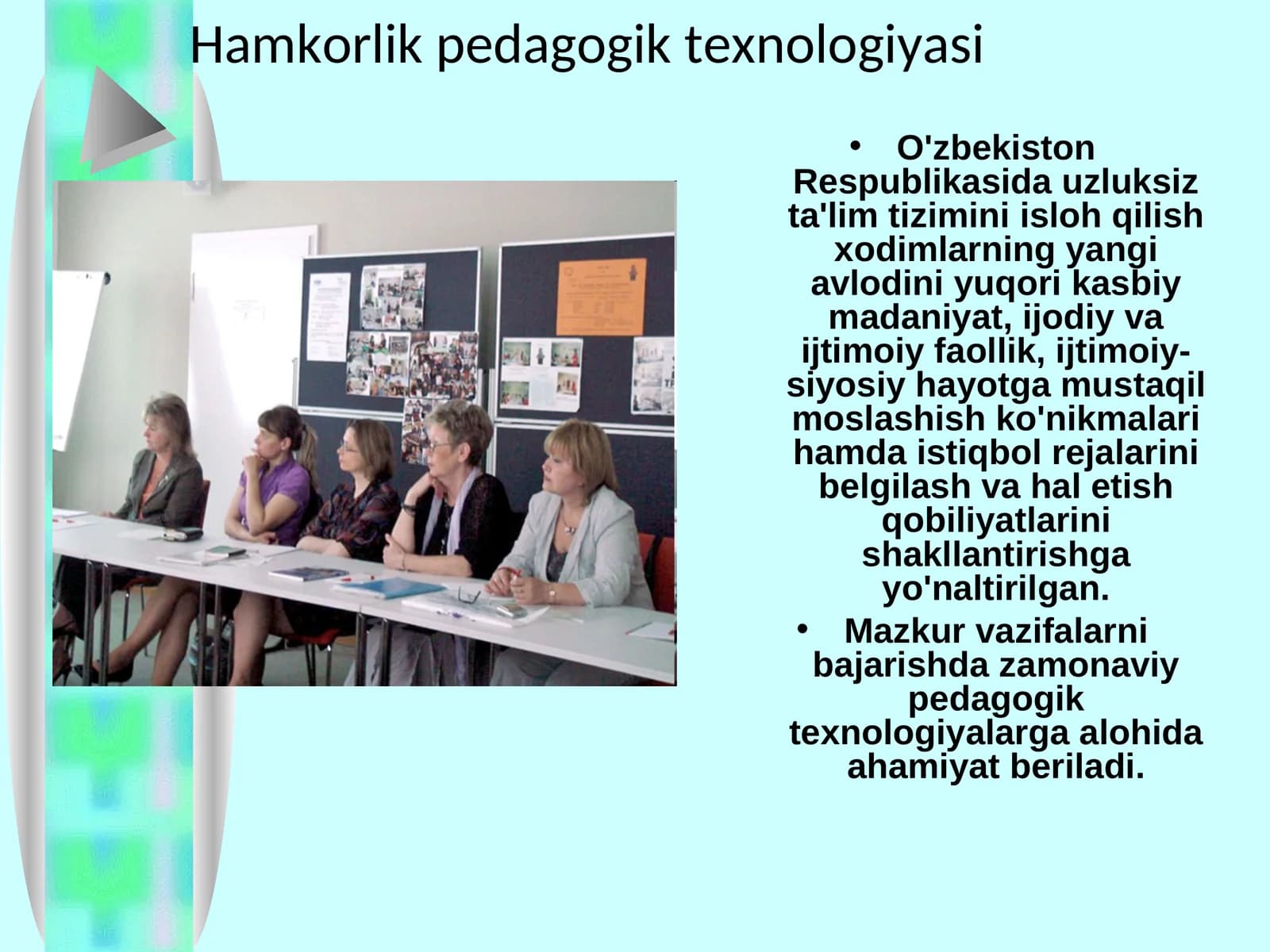 Hamkorlik pedagogik texnologiyasi

• O'zbekiston Respublikasida uzluksiz ta'lim tizimini isloh qilish xodimlarning yangi avlodini yuqori kasbiy madaniyat, ijodiy va ijtimoiy faollik, ijtimoiy-siyosiy hayotga mustaqil moslashish ko'nikmalari hamda istiqbol rejalarini belgilash va hal etish qobiliyatlarini shakllantirishga yo'naltirilgan.

• Mazkur vazifalarni bajarishda zamonaviy pedagogik texnologiyalarga alohida ahamiyat beriladi.